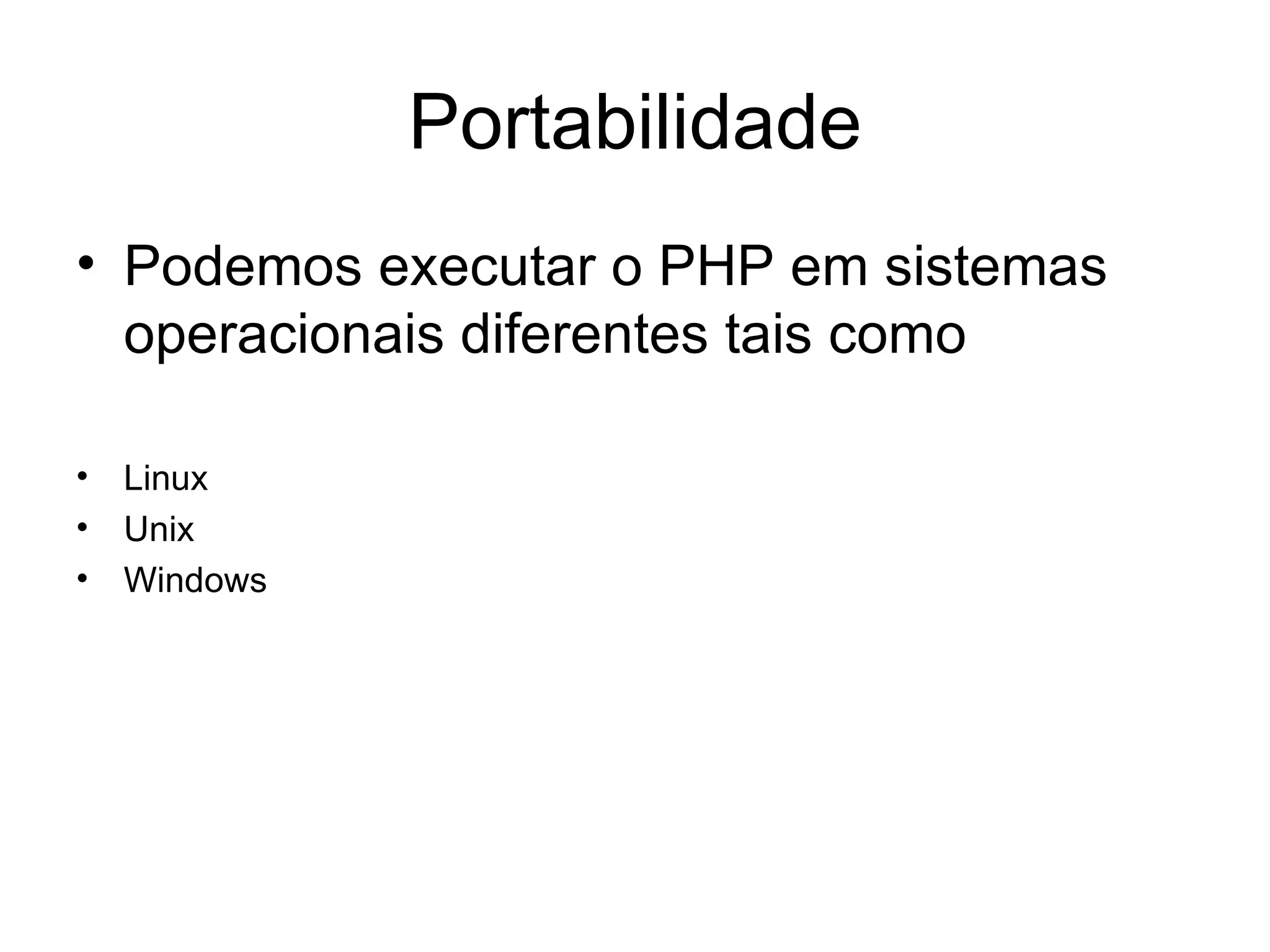 Portabilidade

• Podemos executar o PHP em sistemas operacionais diferentes tais como

• Linux
• Unix
• Windows